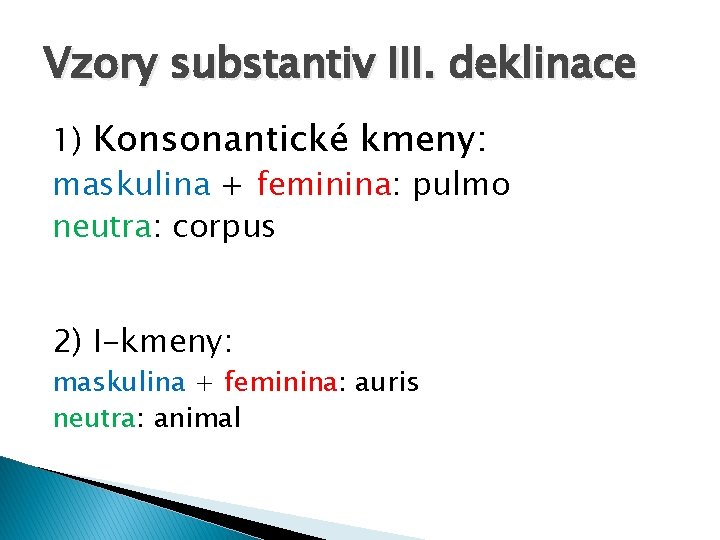 Vzory substantiv III. deklinace

1) Konsonantické kmeny:
maskulina + feminina: pulmo
neutra: corpus

2) I-kmeny:
maskulina + feminina: auris
neutra: animal